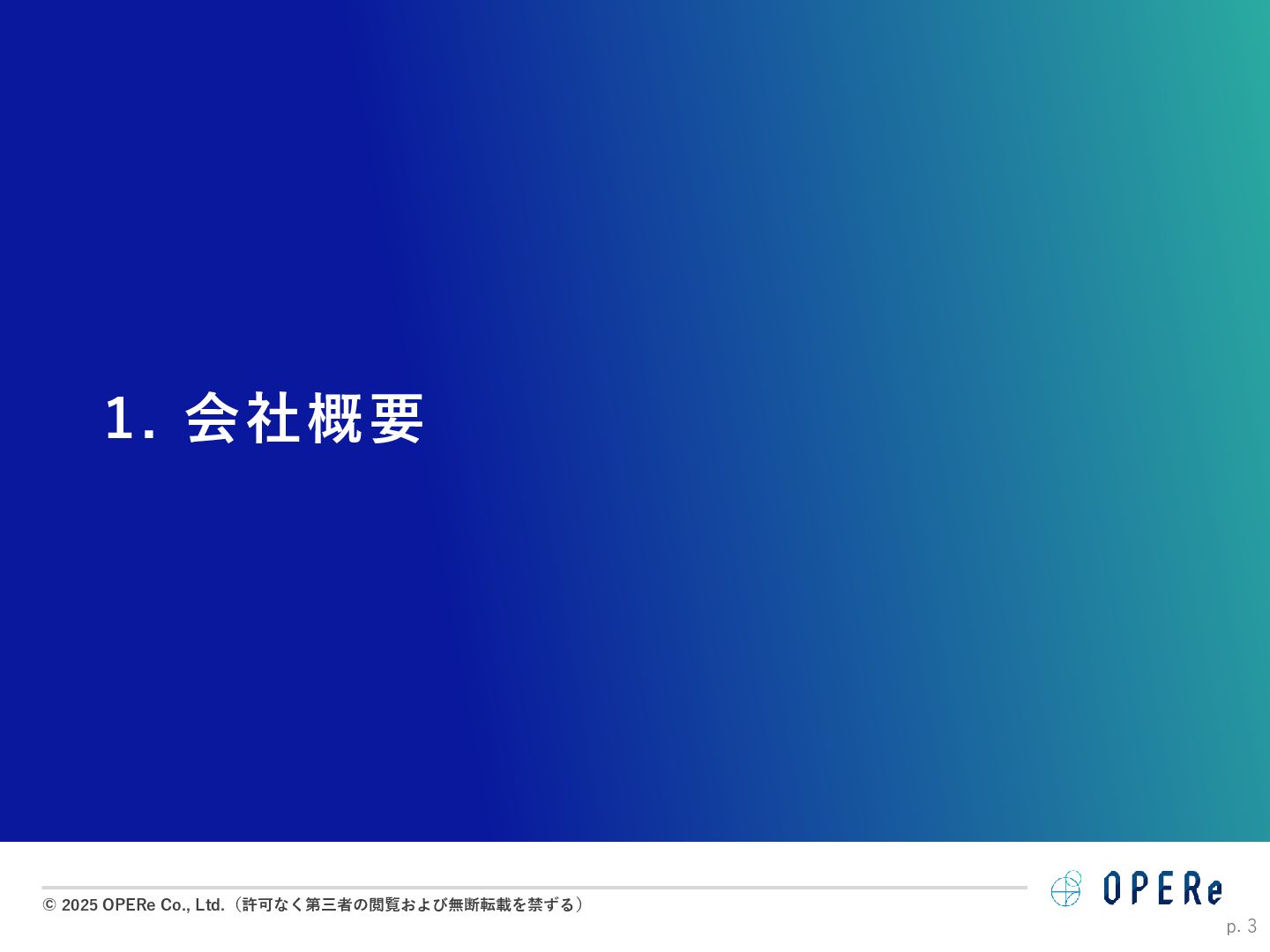 1. 会社概要

© 2025 OPERe Co., Ltd.（許可なく第三者の閲覧および無断転載を禁ずる）

OPERe

p. 3